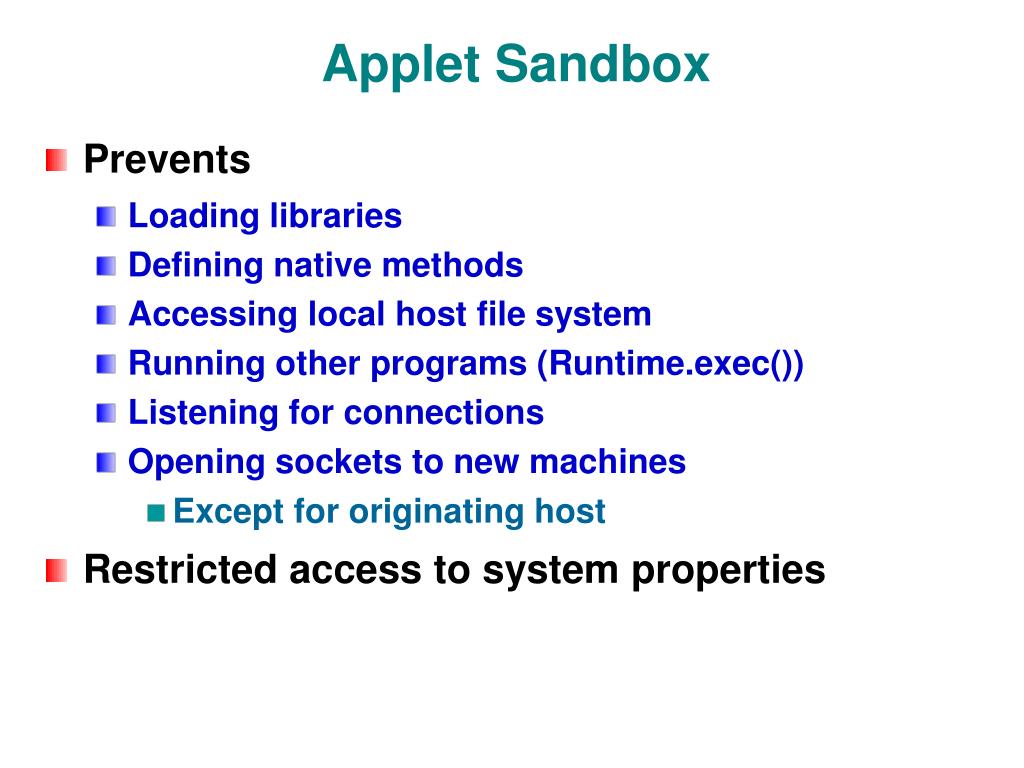 Applet Sandbox

Prevents
Loading libraries
Defining native methods
Accessing local host file system
Running other programs (Runtime.exec())
Listening for connections
Opening sockets to new machines
Except for originating host

Restricted access to system properties